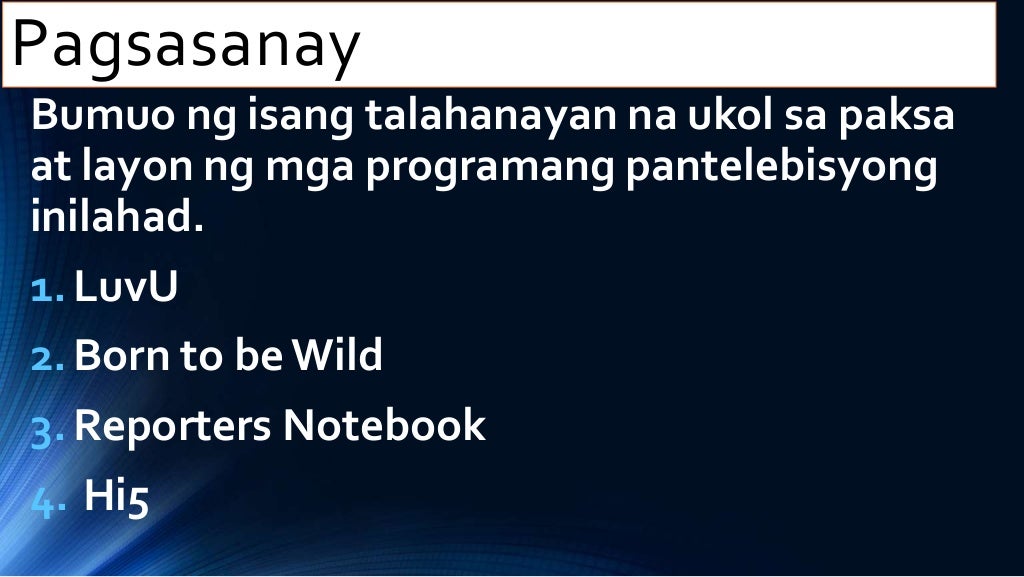 Pagsasanay

Bumuo ng isang talahanayan na ukol sa paksa at layon ng mga programang pantelebisyong inilahad.

1. LuvU
2. Born to be Wild
3. Reporters Notebook
4. Hi5